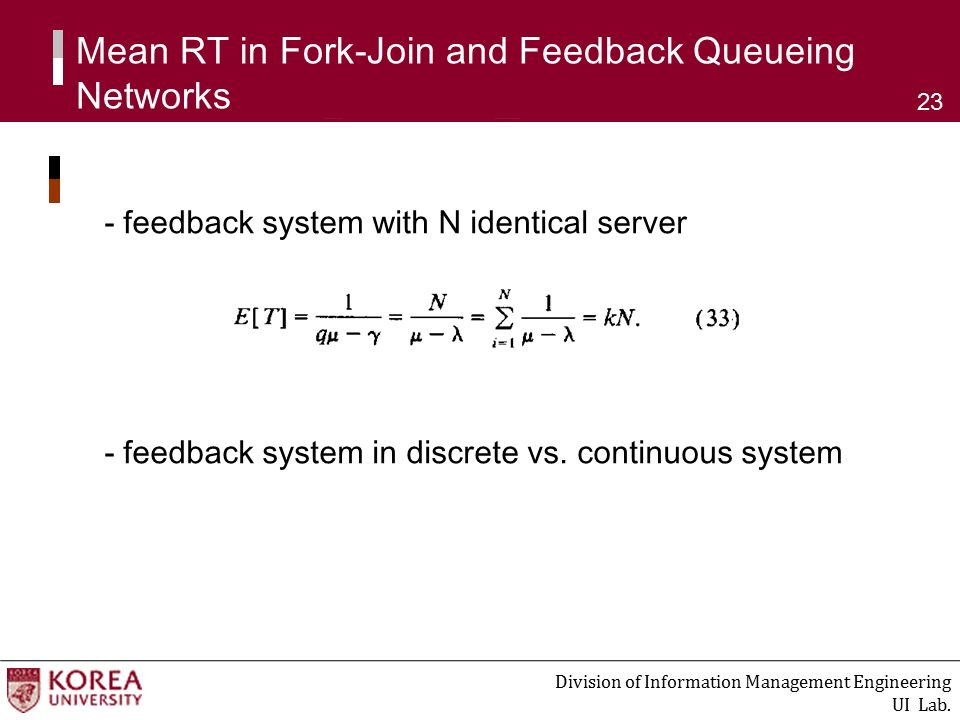 Mean RT in Fork-Join and Feedback Queueing Networks

23

- feedback system with N identical server

$E[T] = \frac{1}{q\mu - \gamma} = \frac{N}{\mu - \lambda} = \sum_{i=1}^{N} \frac{1}{\mu - \lambda} = kN.$ (33)

- feedback system in discrete vs. continuous system

KOREA UNIVERSITY

Division of Information Management Engineering
UI Lab.